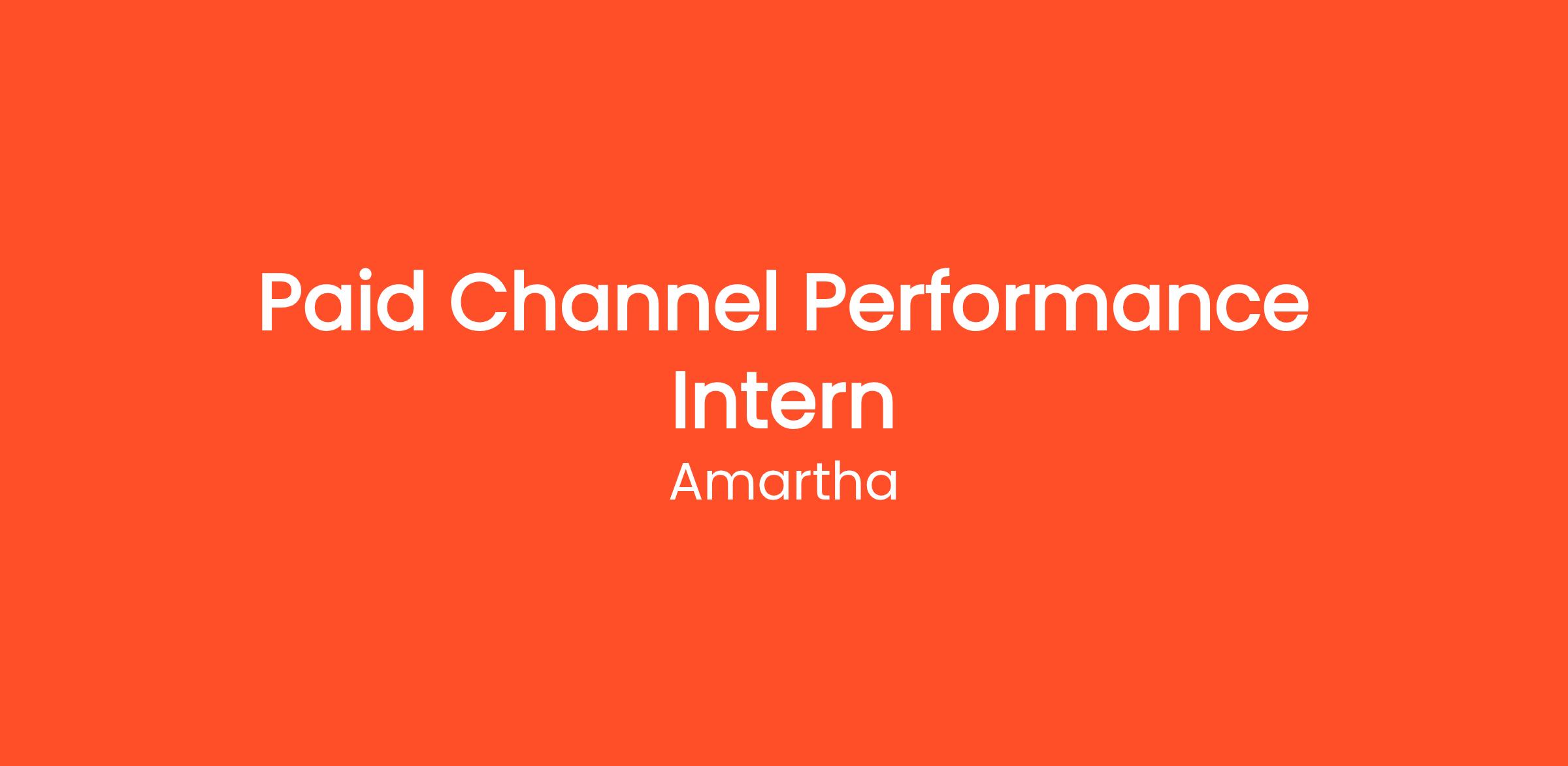 Paid Channel Performance Intern

Amartha